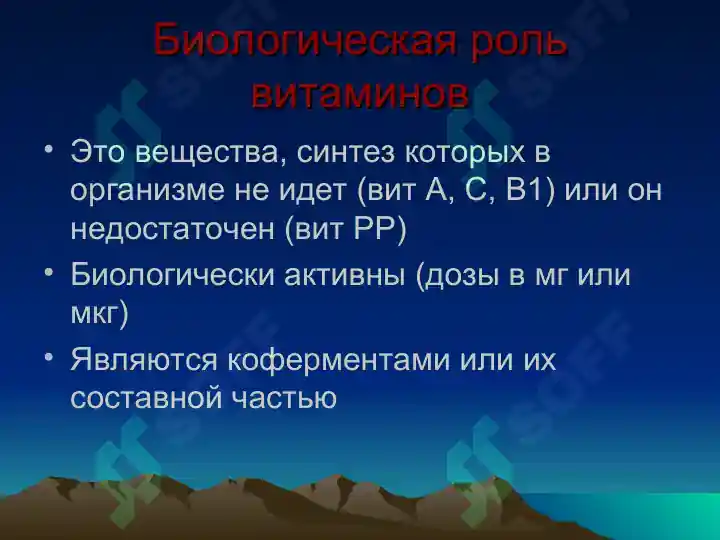 Биологическая роль витаминов

• Это вещества, синтез которых в организме не идет (вит А, С, В1) или он недостаточен (вит РР)
• Биологически активны (дозы в мг или мкг)
• Являются коферментами или их составной частью